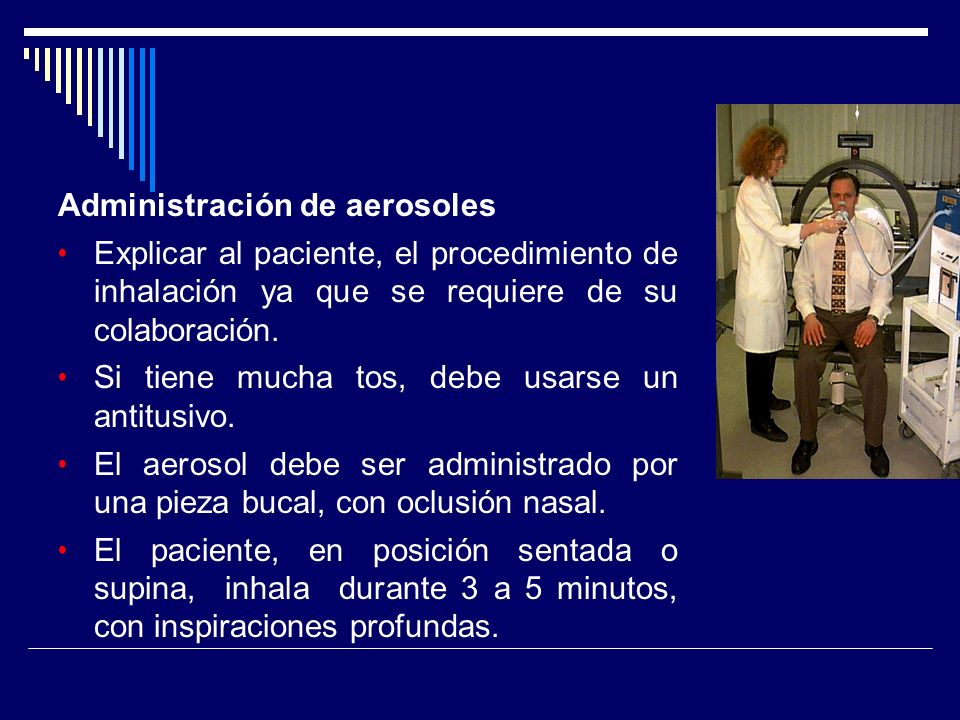 Administración de aerosoles

• Explicar al paciente, el procedimiento de inhalación ya que se requiere de su colaboración.

• Si tiene mucha tos, debe usarse un antitusivo.

• El aerosol debe ser administrado por una pieza bucal, con oclusión nasal.

• El paciente, en posición sentada o supina, inhala durante 3 a 5 minutos, con inspiraciones profundas.